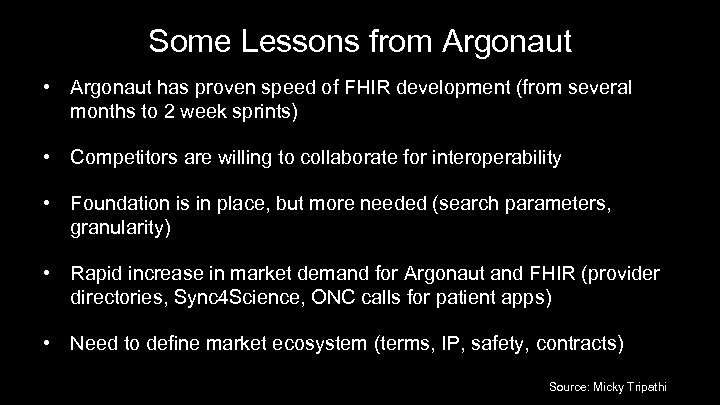 Some Lessons from Argonaut

• Argonaut has proven speed of FHIR development (from several months to 2 week sprints)

• Competitors are willing to collaborate for interoperability

• Foundation is in place, but more needed (search parameters, granularity)

• Rapid increase in market demand for Argonaut and FHIR (provider directories, Sync4Science, ONC calls for patient apps)

• Need to define market ecosystem (terms, IP, safety, contracts)

Source: Micky Tripathi